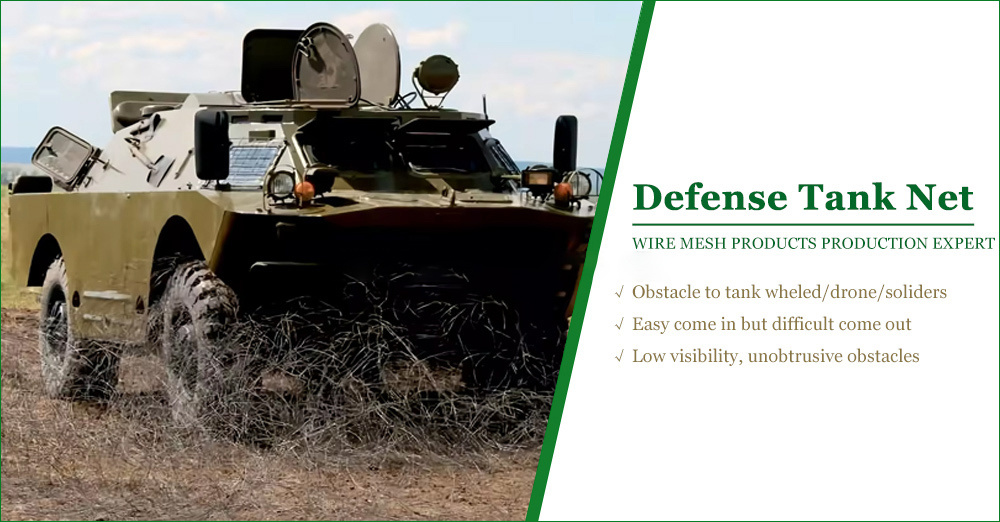 Defense Tank Net

WIRE MESH PRODUCTS PRODUCTION EXPERT

√ Obstacle to tank wheled/drone/soliders
√ Easy come in but difficult come out
√ Low visibility, unobtrusive obstacles